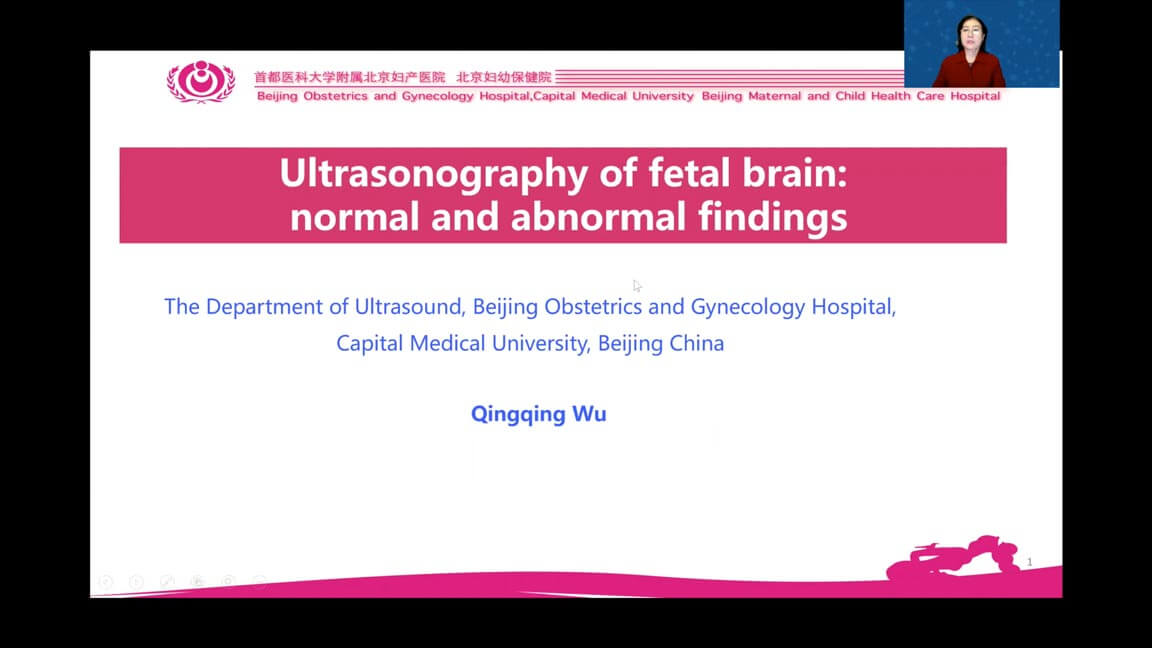 首都医科大学附属北京妇产医院 北京妇幼保健院
Beijing Obstetrics and Gynecology Hospital,Capital Medical University Beijing Maternal and Child Health Care Hospital

Ultrasonography of fetal brain: normal and abnormal findings

The Department of Ultrasound, Beijing Obstetrics and Gynecology Hospital, Capital Medical University, Beijing China

Qingqing Wu

1